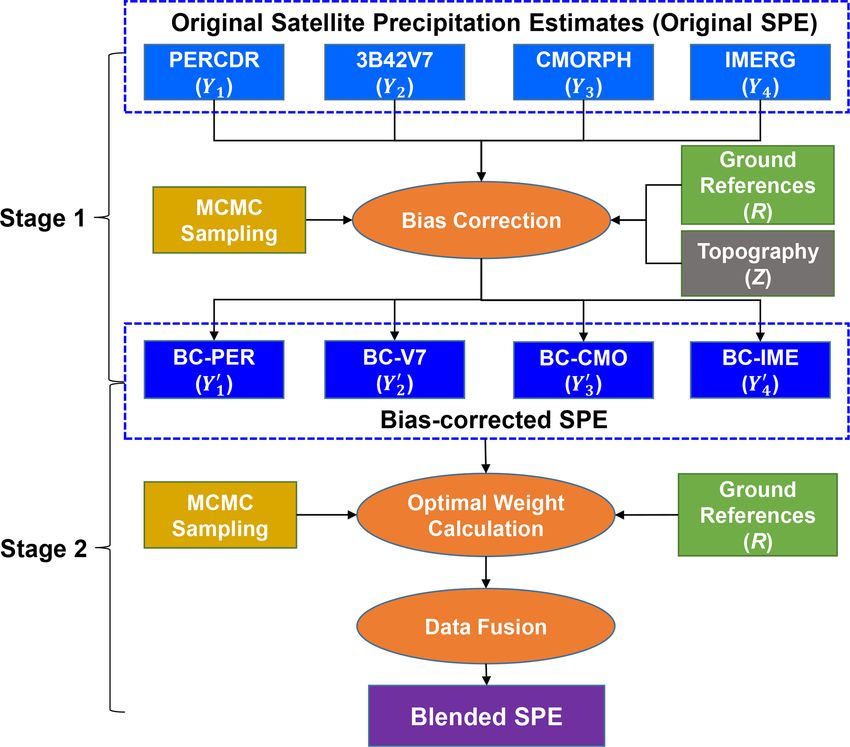 Original Satellite Precipitation Estimates (Original SPE)

PERCDR ($Y_1$)

3B42V7 ($Y_2$)

CMORPH ($Y_3$)

IMERG ($Y_4$)

Stage 1

MCMC Sampling

Bias Correction

Ground References ($R$)

Topography ($Z$)

BC-PER ($Y'_1$)

BC-V7 ($Y'_2$)

BC-CMO ($Y'_3$)

BC-IME ($Y'_4$)

Bias-corrected SPE

Stage 2

MCMC Sampling

Optimal Weight Calculation

Ground References ($R$)

Data Fusion

Blended SPE